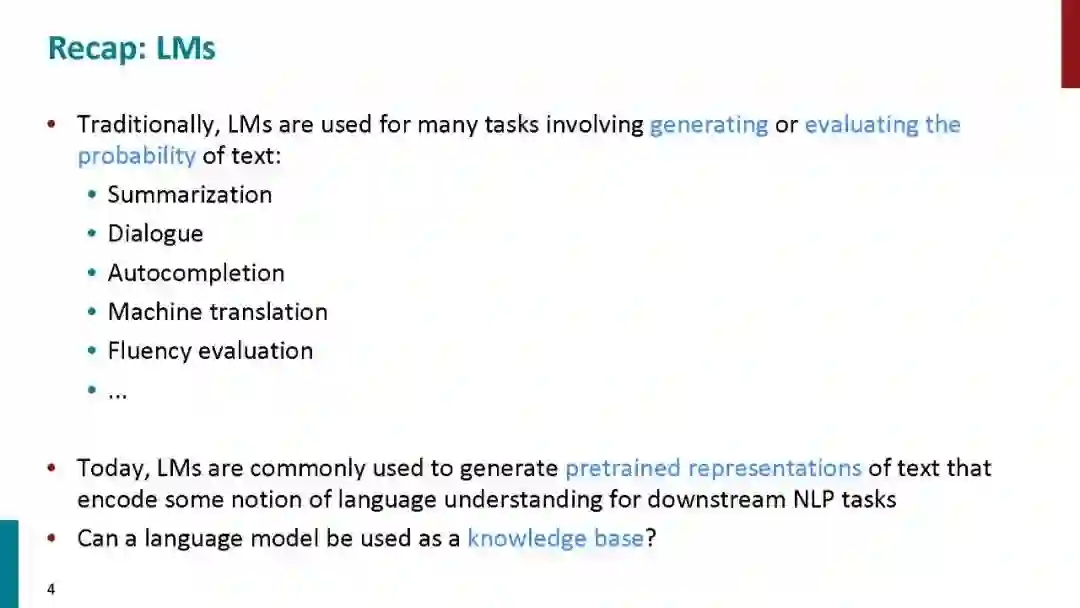 Recap: LMs

• Traditionally, LMs are used for many tasks involving generating or evaluating the probability of text:
  • Summarization
  • Dialogue
  • Autocompletion
  • Machine translation
  • Fluency evaluation
  • ...

• Today, LMs are commonly used to generate pretrained representations of text that encode some notion of language understanding for downstream NLP tasks
• Can a language model be used as a knowledge base?

4